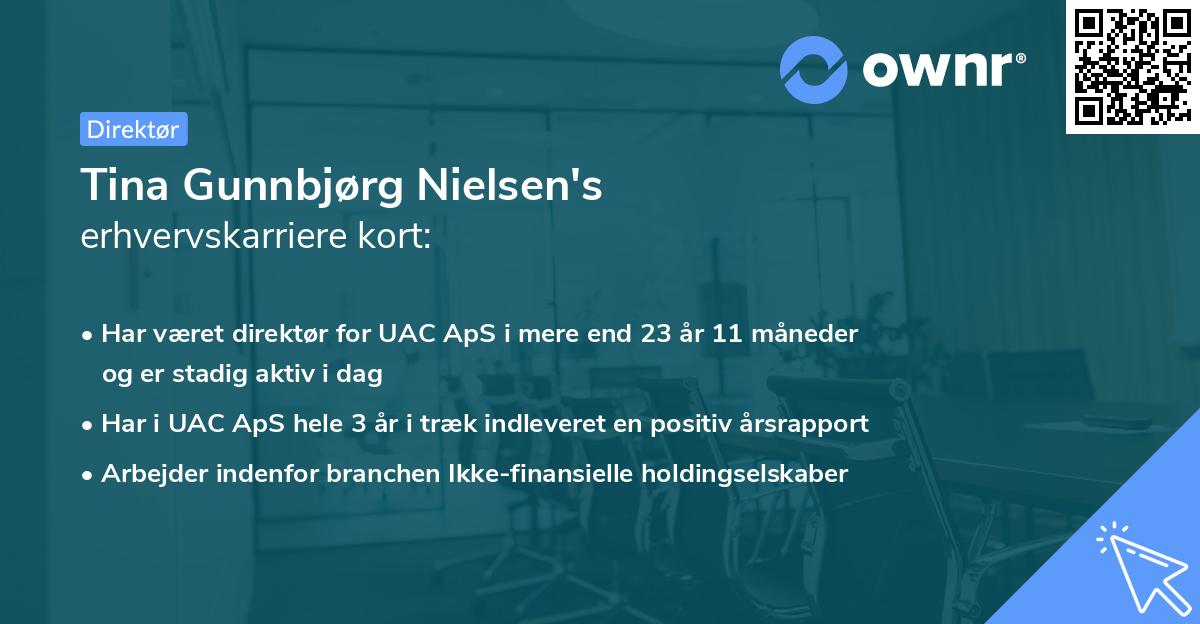 ownr®

Direktør

Tina Gunnbjørg Nielsen's
erhvervskarriere kort:

• Har været direktør for UAC ApS i mere end 23 år 11 måneder og er stadig aktiv i dag
• Har i UAC ApS hele 3 år i træk indleveret en positiv årsrapport
• Arbejder indenfor branchen Ikke-finansielle holdingselskaber